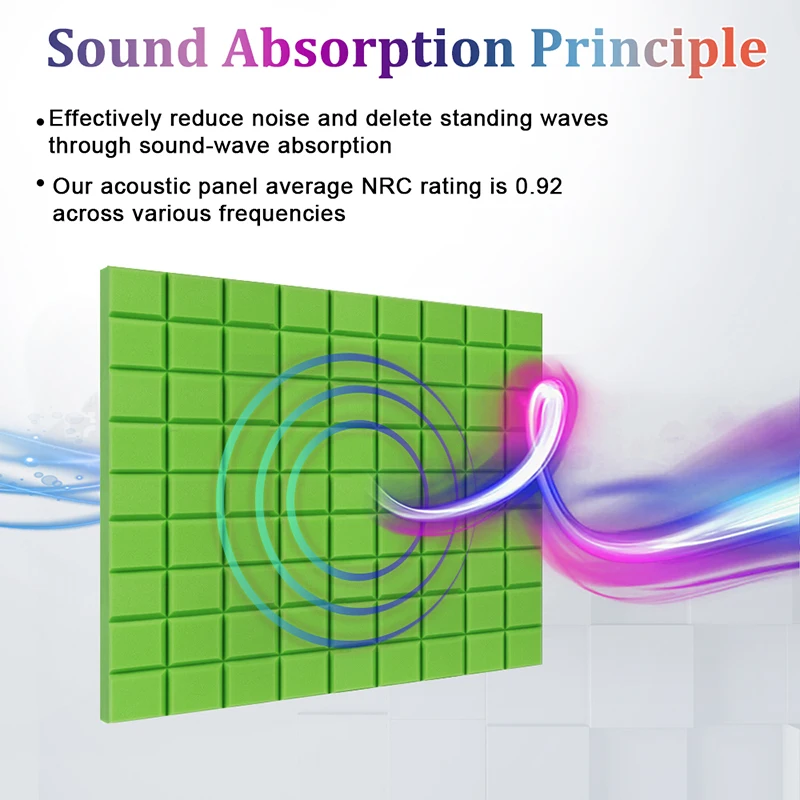 Sound Absorption Principle

• Effectively reduce noise and delete standing waves through sound-wave absorption

• Our acoustic panel average NRC rating is 0.92 across various frequencies